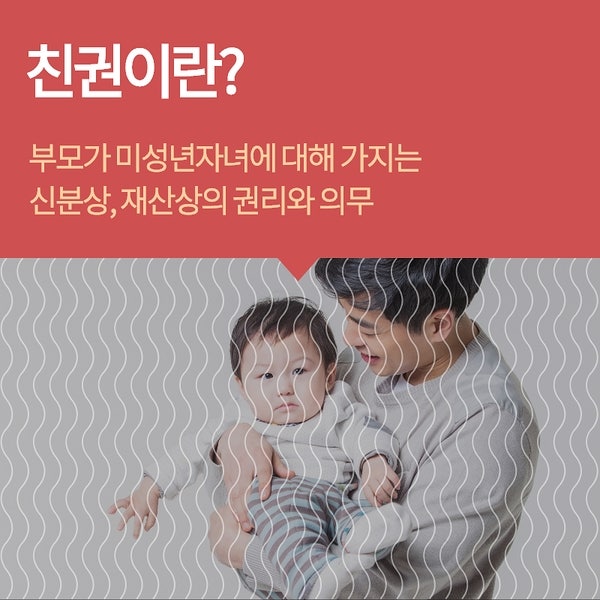 친권이란?

부모가 미성년자녀에 대해 가지는 신분상, 재산상의 권리와 의무